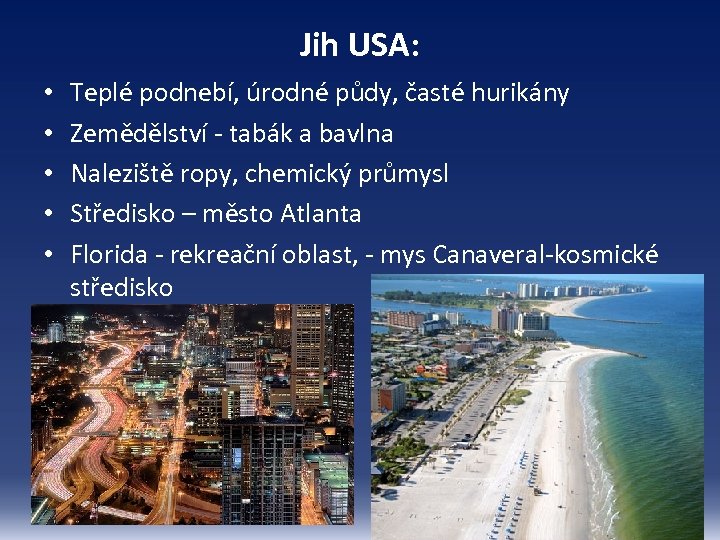 Jih USA:

• Teplé podnebí, úrodné půdy, časté hurikány
• Zemědělství - tabák a bavlna
• Naleziště ropy, chemický průmysl
• Středisko – město Atlanta
• Florida - rekreační oblast, - mys Canaveral-kosmické středisko